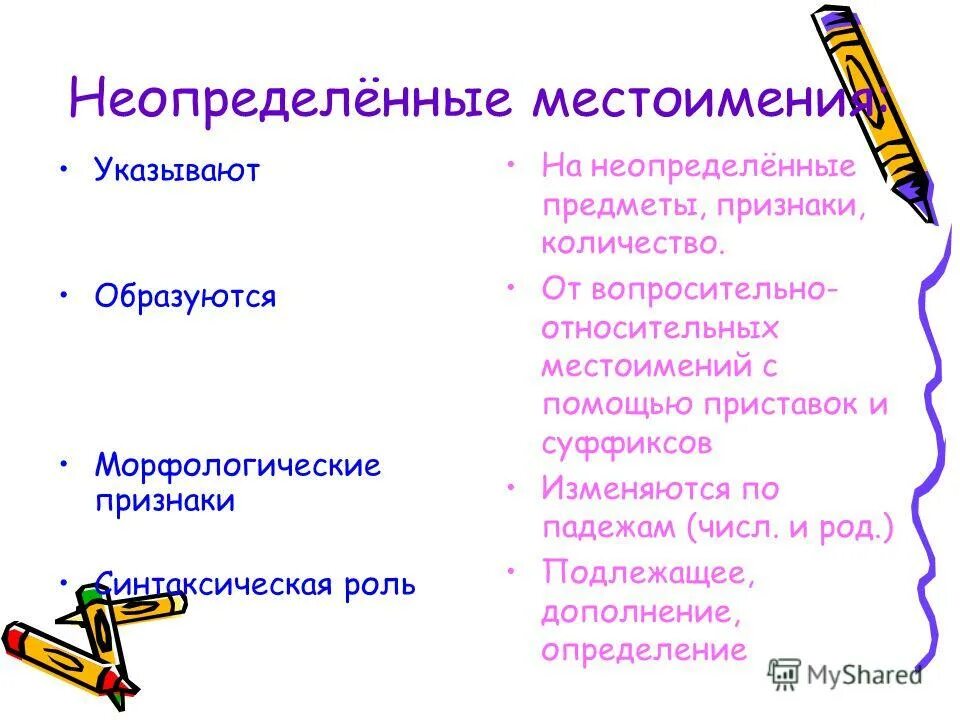 Неопределённые местоимения:

• Указывают

• Образуются

• Морфологические признаки

• Синтаксическая роль

• На неопределённые предметы, признаки, количество.

• От вопросительно-относительных местоимений с помощью приставок и суффиксов

• Изменяются по падежам (числ. и род.)

• Подлежащее, дополнение, определение

MyShared